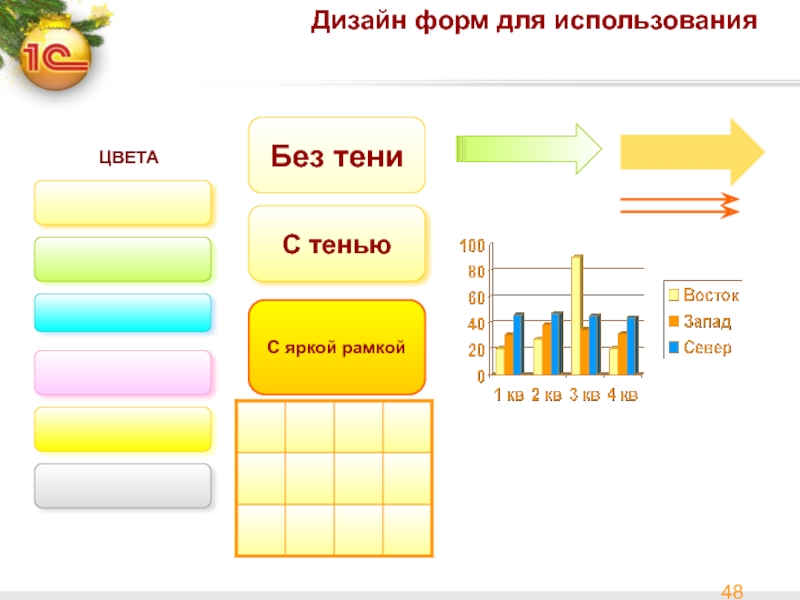 1С

Дизайн форм для использования

ЦВЕТА

Без тени

С тенью

С яркой рамкой

100
80
60
40
20
0
1 кв 2 кв 3 кв 4 кв

Восток
Запад
Север

48